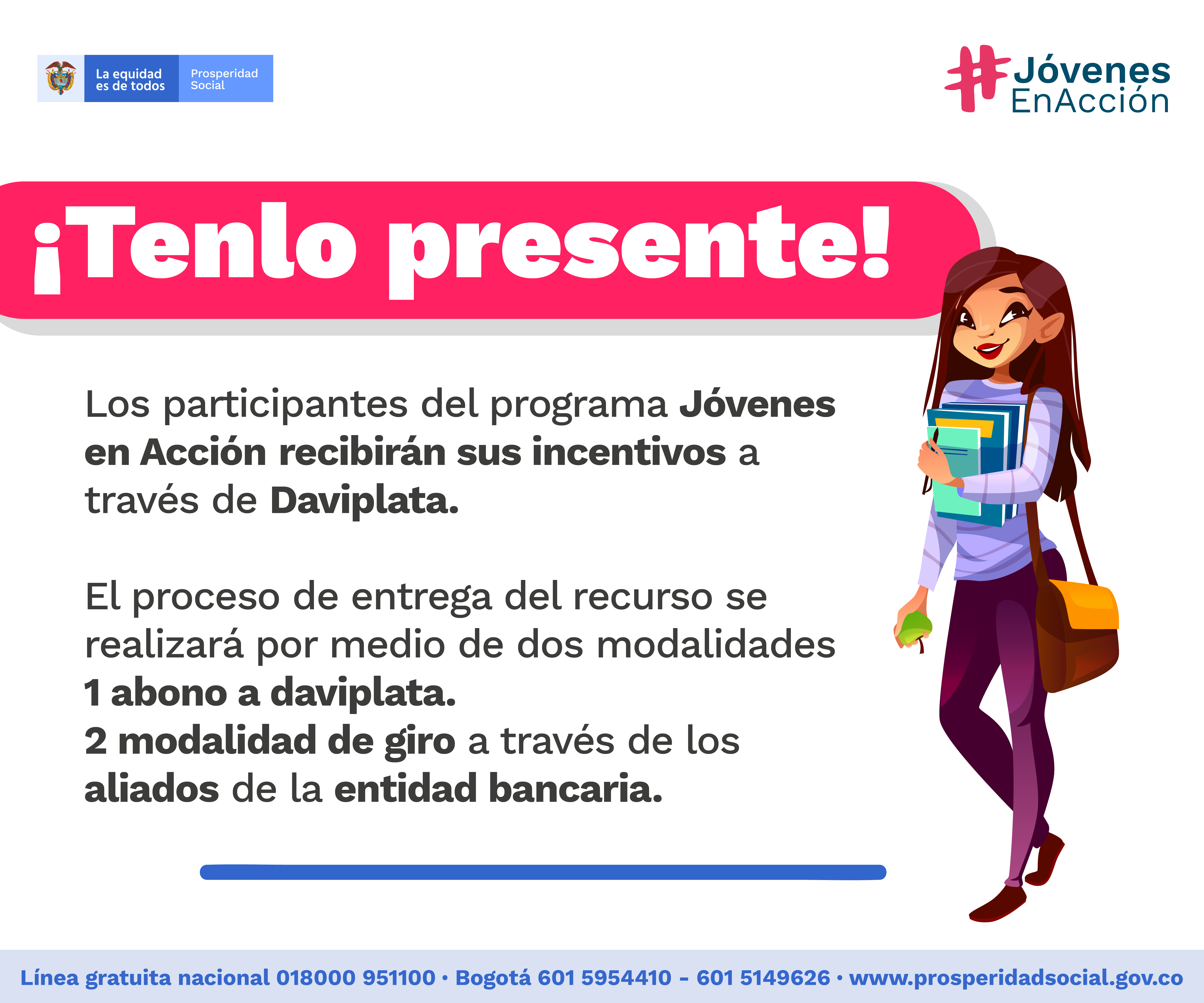 La equidad es de todos

Prosperidad Social

#Jóvenes EnAcción

¡Tenlo presente!

Los participantes del programa Jóvenes en Acción recibirán sus incentivos a través de Daviplata.

El proceso de entrega del recurso se realizará por medio de dos modalidades
1 abono a daviplata.
2 modalidad de giro a través de los aliados de la entidad bancaria.

Línea gratuita nacional 018000 951100 • Bogotá 601 5954410 - 601 5149626 • www.prosperidadsocial.gov.co